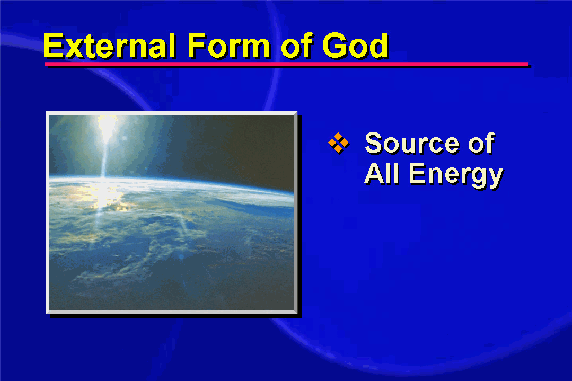 External Form of God

❖ Source of All Energy